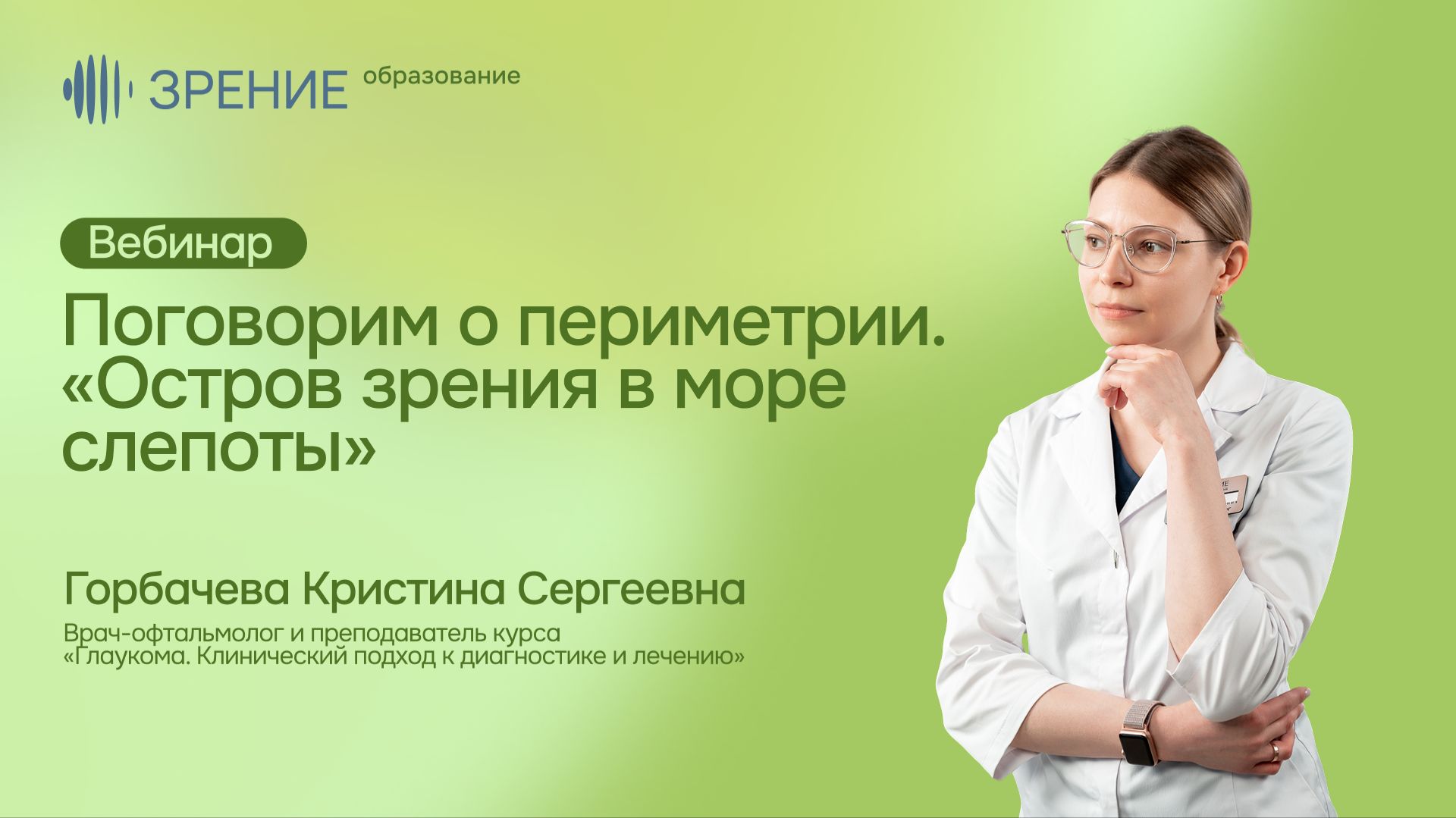 ЗРЕНИЕ образование

Вебинар

Поговорим о периметрии. «Остров зрения в море слепоты»

Горбачева Кристина Сергеевна

Врач-офтальмолог и преподаватель курса «Глаукома. Клинический подход к диагностике и лечению»